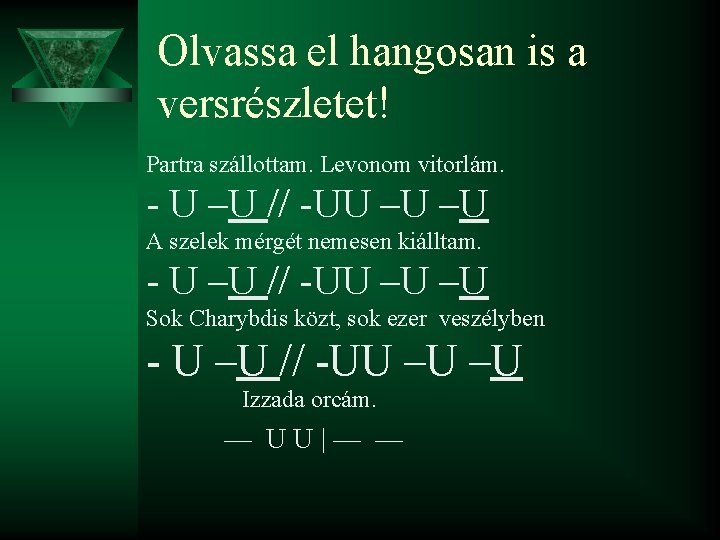 Olvassa el hangosan is a versrészletet!

Partra szállottam. Levonom vitorlám.

- U –U // -UU –U –U

A szelek mérgét nemesen kiálltam.

- U –U // -UU –U –U

Sok Charybdis közt, sok ezer veszélyben

- U –U // -UU –U –U

Izzada orcám.

— U U | — —